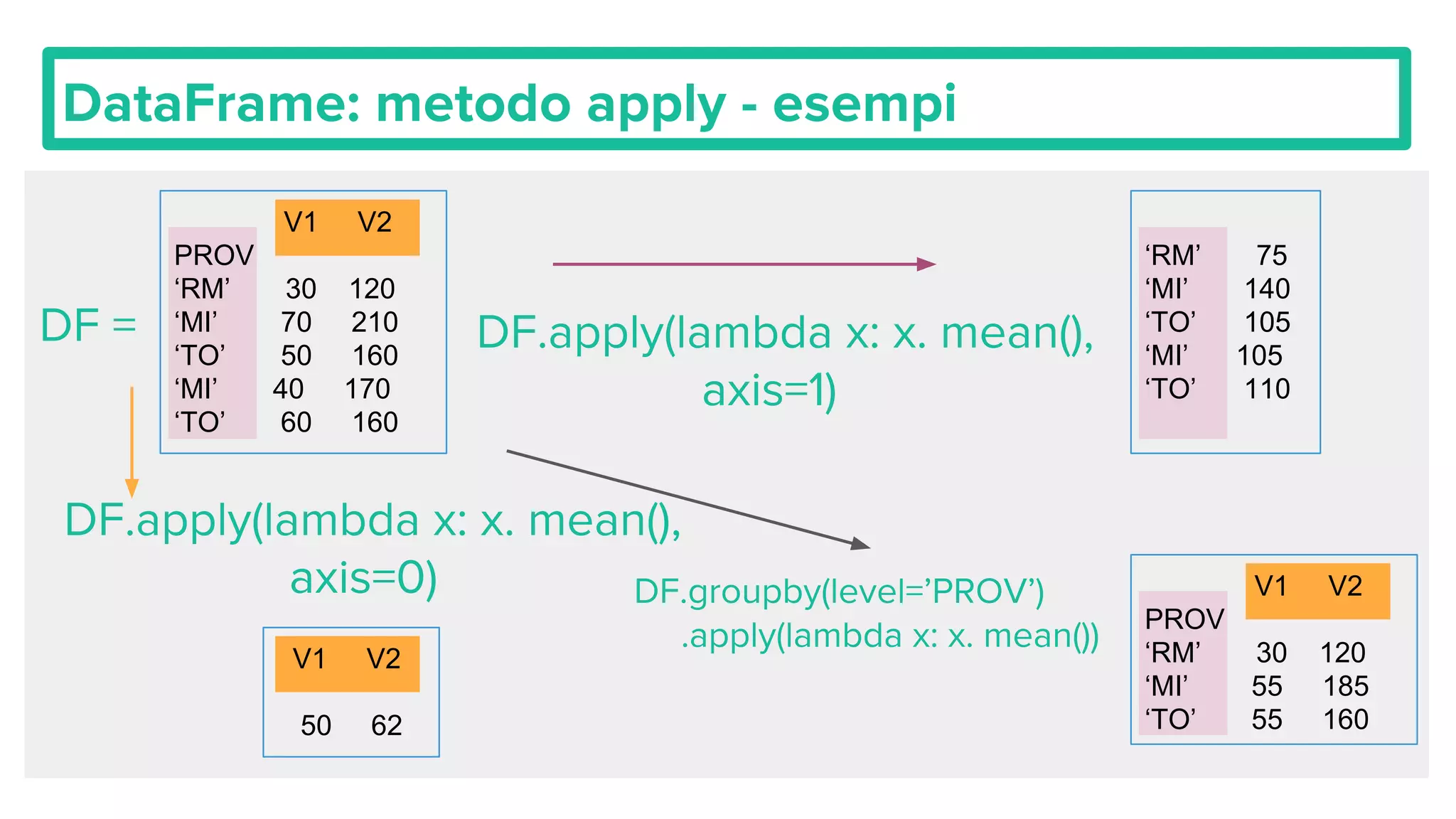 DataFrame: metodo apply - esempi

DF =

| PROV | V1 | V2 |
|---|---|---|
| ‘RM’ | 30 | 120 |
| ‘MI’ | 70 | 210 |
| ‘TO’ | 50 | 160 |
| ‘MI’ | 40 | 170 |
| ‘TO’ | 60 | 160 |

DF.apply(lambda x: x. mean(), axis=1)

| | |
|---|---|
| ‘RM’ | 75 |
| ‘MI’ | 140 |
| ‘TO’ | 105 |
| ‘MI’ | 105 |
| ‘TO’ | 110 |

DF.apply(lambda x: x. mean(), axis=0)

| V1 | V2 |
|---|---|
| 50 | 62 |

DF.groupby(level=’PROV’) .apply(lambda x: x. mean())

| PROV | V1 | V2 |
|---|---|---|
| ‘RM’ | 30 | 120 |
| ‘MI’ | 55 | 185 |
| ‘TO’ | 55 | 160 |